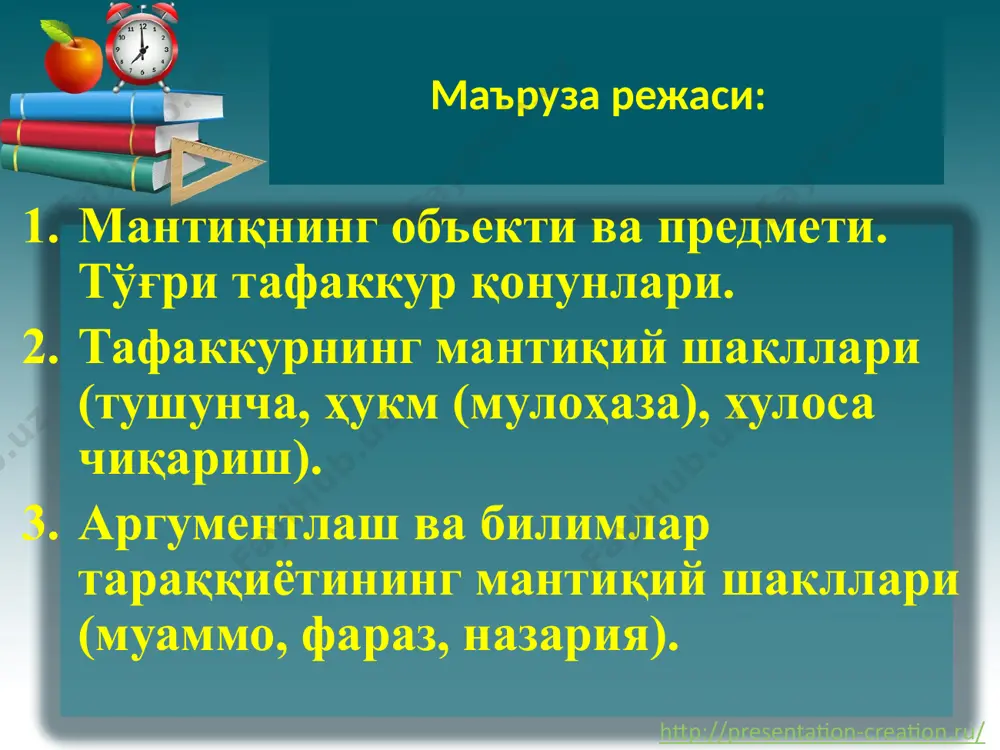 Маъруза режаси:

1. Мантиқнинг объекти ва предмети. Тўғри тафаккур қонунлари.
2. Тафаккурнинг мантиқий шакллари (тушунча, ҳукм (мулоҳаза), хулоса чиқариш).
3. Аргументлаш ва билимлар тараққиётининг мантиқий шакллари (муаммо, фараз, назария).

http://presentation-creation.ru/